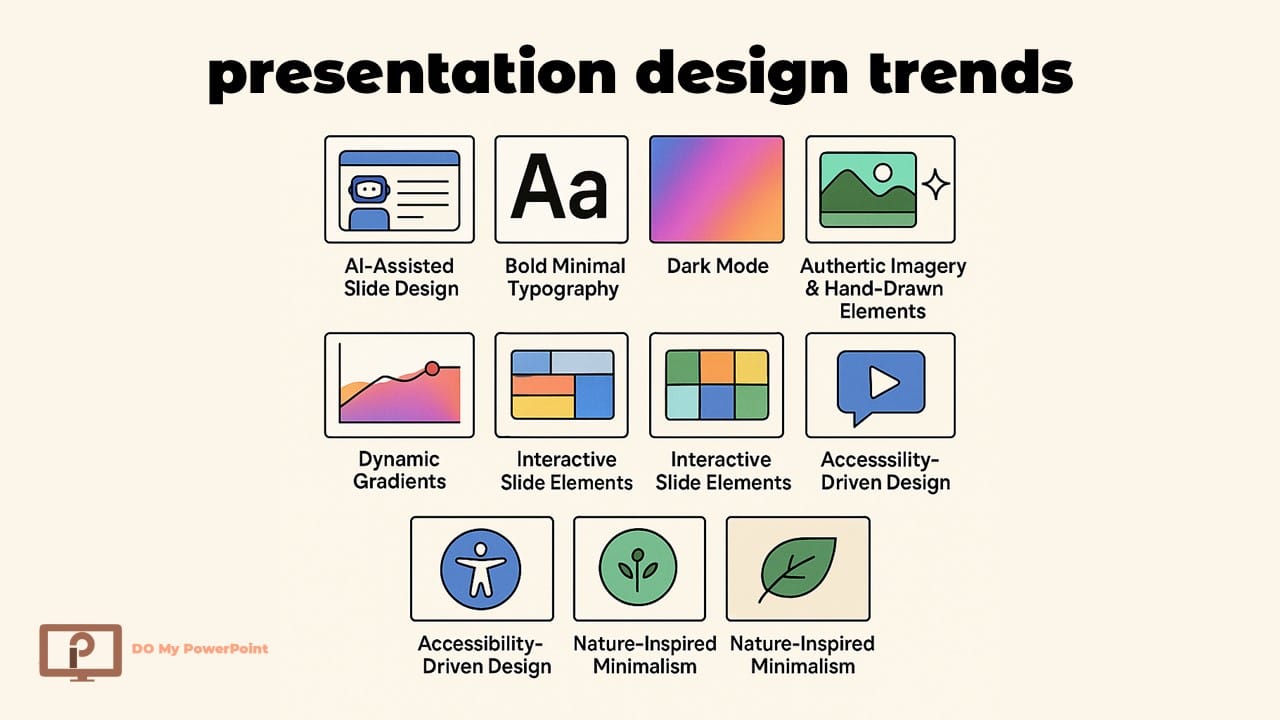 presentation design trends

Aa

AI-Assisted Slide Design

Bold Minimal Typography

Dark Mode

Authertic Imagery & Hand-Drawn Elements

Dynamic Gradients

Interactive Slide Elements

Interactive Slide Elements

Accesssility-Driven Design

Accessibility-Driven Design

Nature-Inspired Minimalism

Nature-Inspired Minimalism

DO My PowerPoint